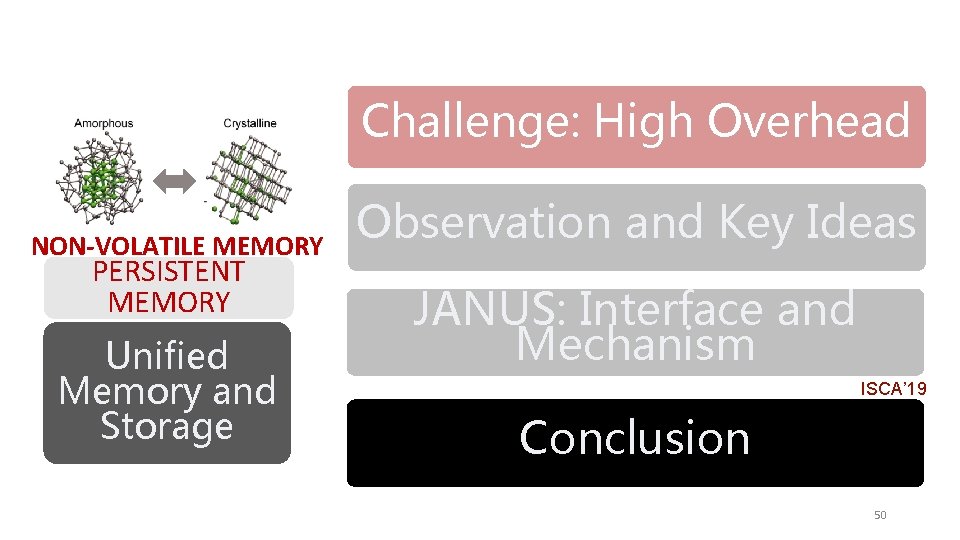 Amorphous

Crystalline

NON-VOLATILE MEMORY

PERSISTENT MEMORY

Unified Memory and Storage

Challenge: High Overhead

Observation and Key Ideas

JANUS: Interface and Mechanism

ISCA'19

Conclusion

50